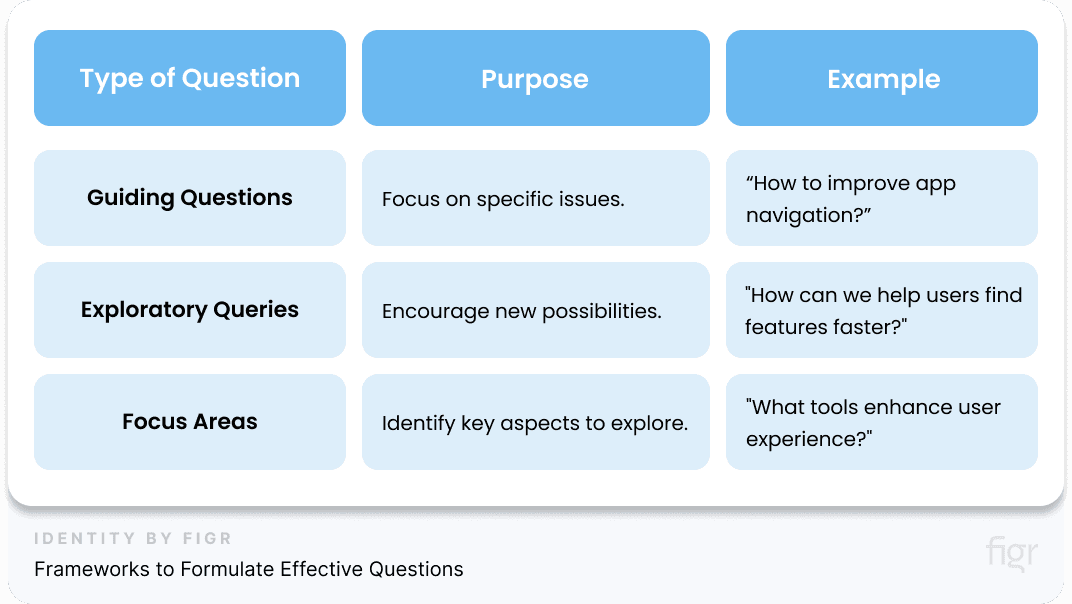 | Type of Question | Purpose | Example |
|---|---|---|
| Guiding Questions | Focus on specific issues. | “How to improve app navigation?" |
| Exploratory Queries | Encourage new possibilities. | "How can we help users find features faster?" |
| Focus Areas | Identify key aspects to explore. | "What tools enhance user experience?" |

IDENTITY BY FIGR

Frameworks to Formulate Effective Questions

figr